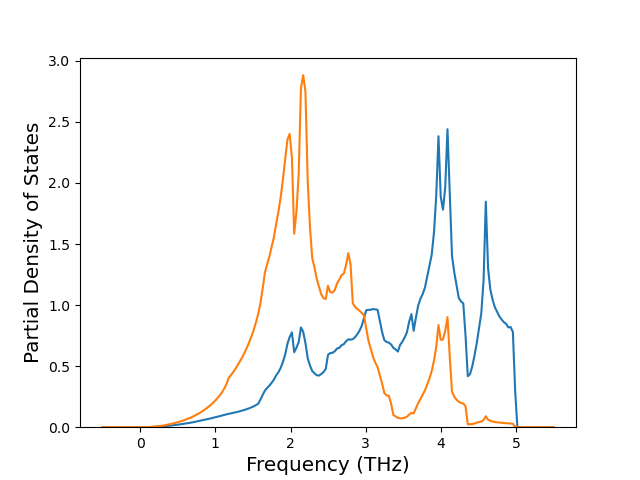 Partial Density of States
3.0
2.5
2.0
1.5
1.0
0.5
0.0
0
1
2
3
4
5
Frequency (THz)